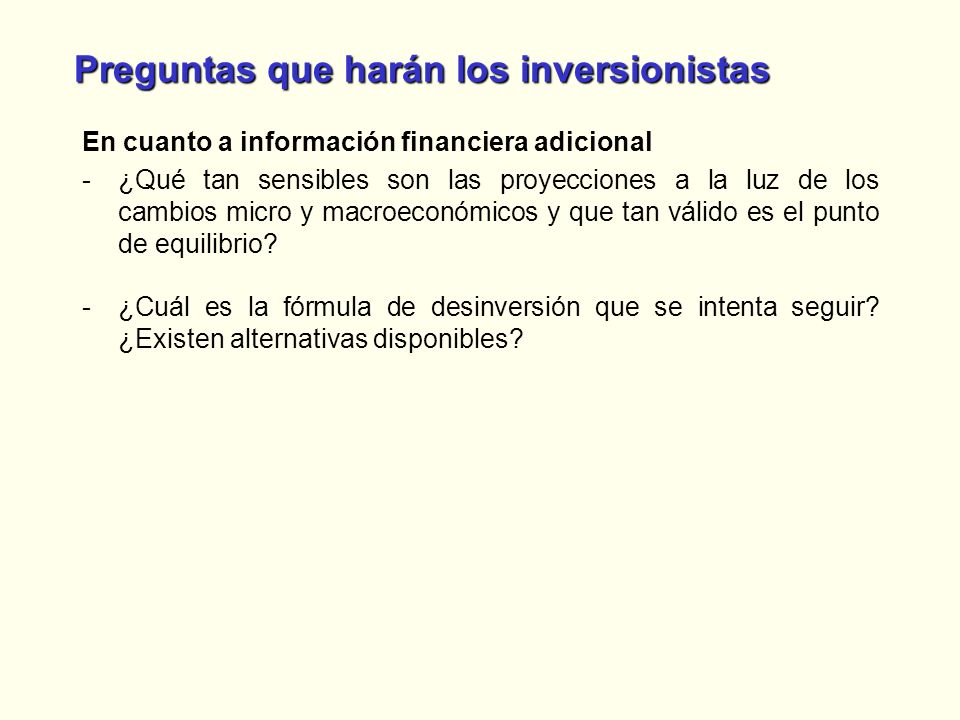 Preguntas que harán los inversionistas

En cuanto a información financiera adicional

- ¿Qué tan sensibles son las proyecciones a la luz de los cambios micro y macroeconómicos y que tan válido es el punto de equilibrio?

- ¿Cuál es la fórmula de desinversión que se intenta seguir? ¿Existen alternativas disponibles?